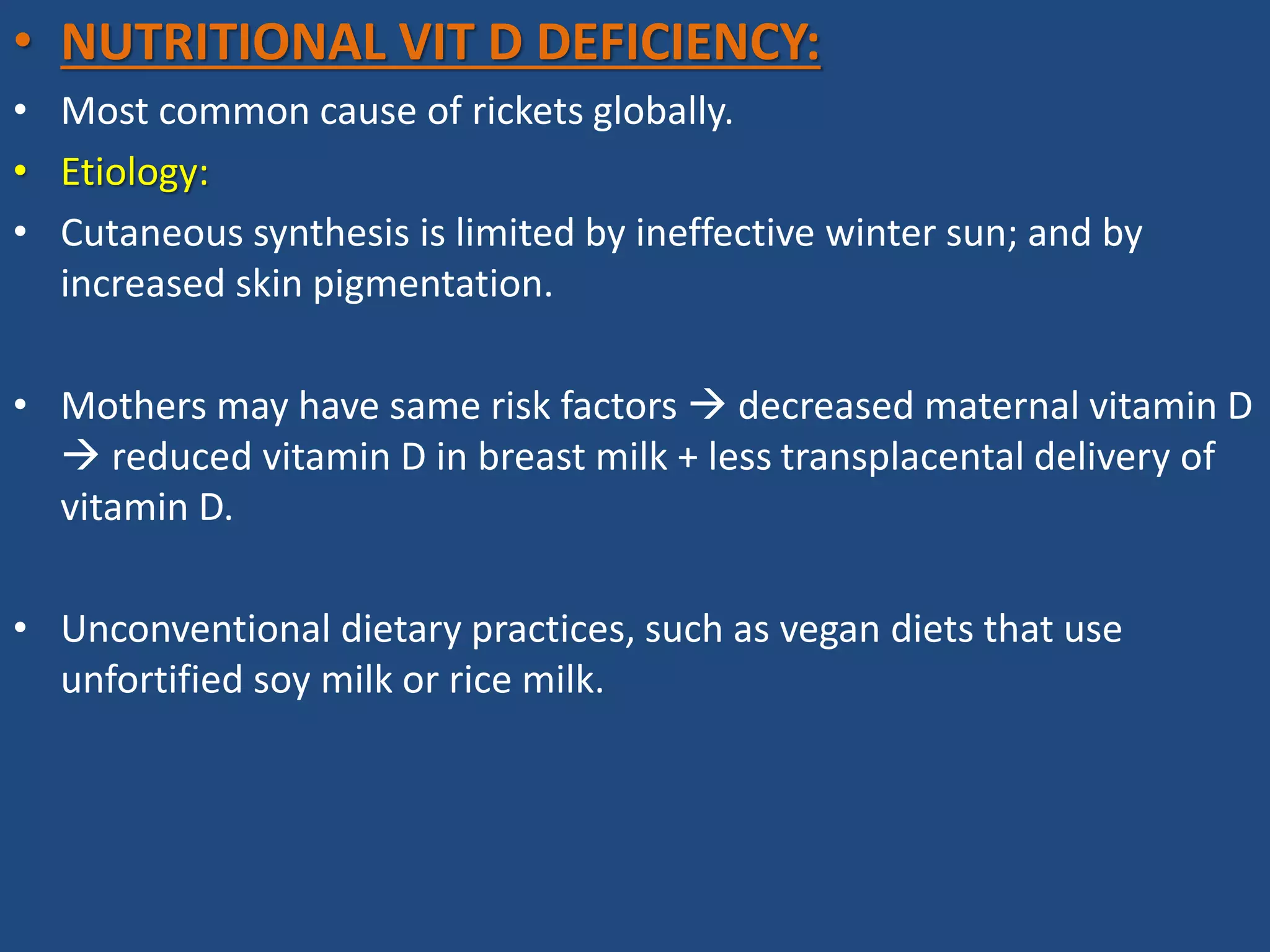 • NUTRITIONAL VIT D DEFICIENCY:

• Most common cause of rickets globally.

• Etiology:

• Cutaneous synthesis is limited by ineffective winter sun; and by increased skin pigmentation.

• Mothers may have same risk factors → decreased maternal vitamin D → reduced vitamin D in breast milk + less transplacental delivery of vitamin D.

• Unconventional dietary practices, such as vegan diets that use unfortified soy milk or rice milk.